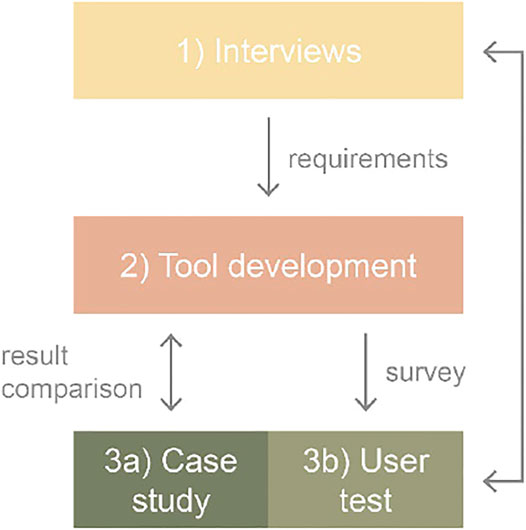 1) Interviews

requirements

2) Tool development

result comparison

survey

3a) Case study

3b) User test